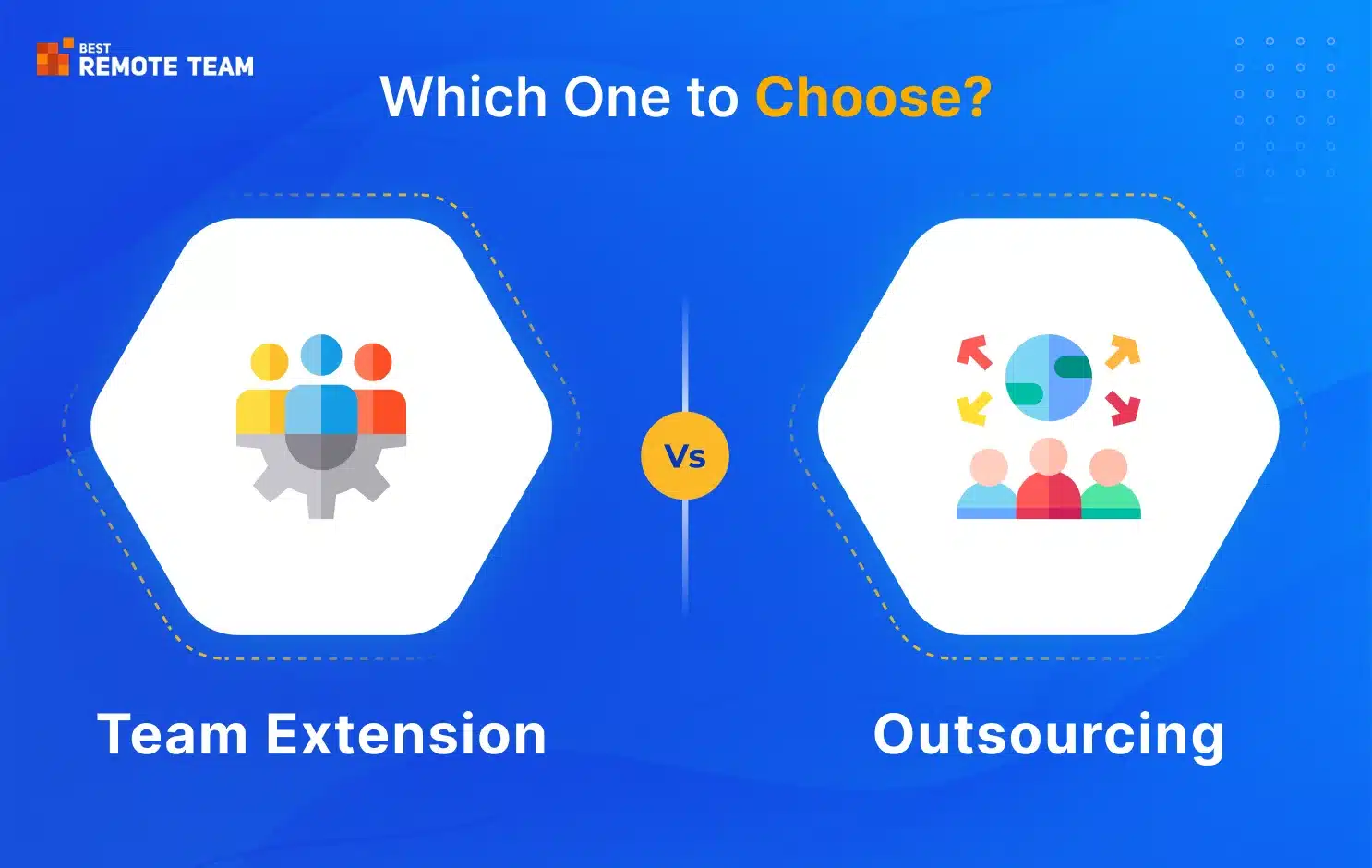 BEST
REMOTE TEAM

Which One to Choose?

Vs

Team Extension

Outsourcing